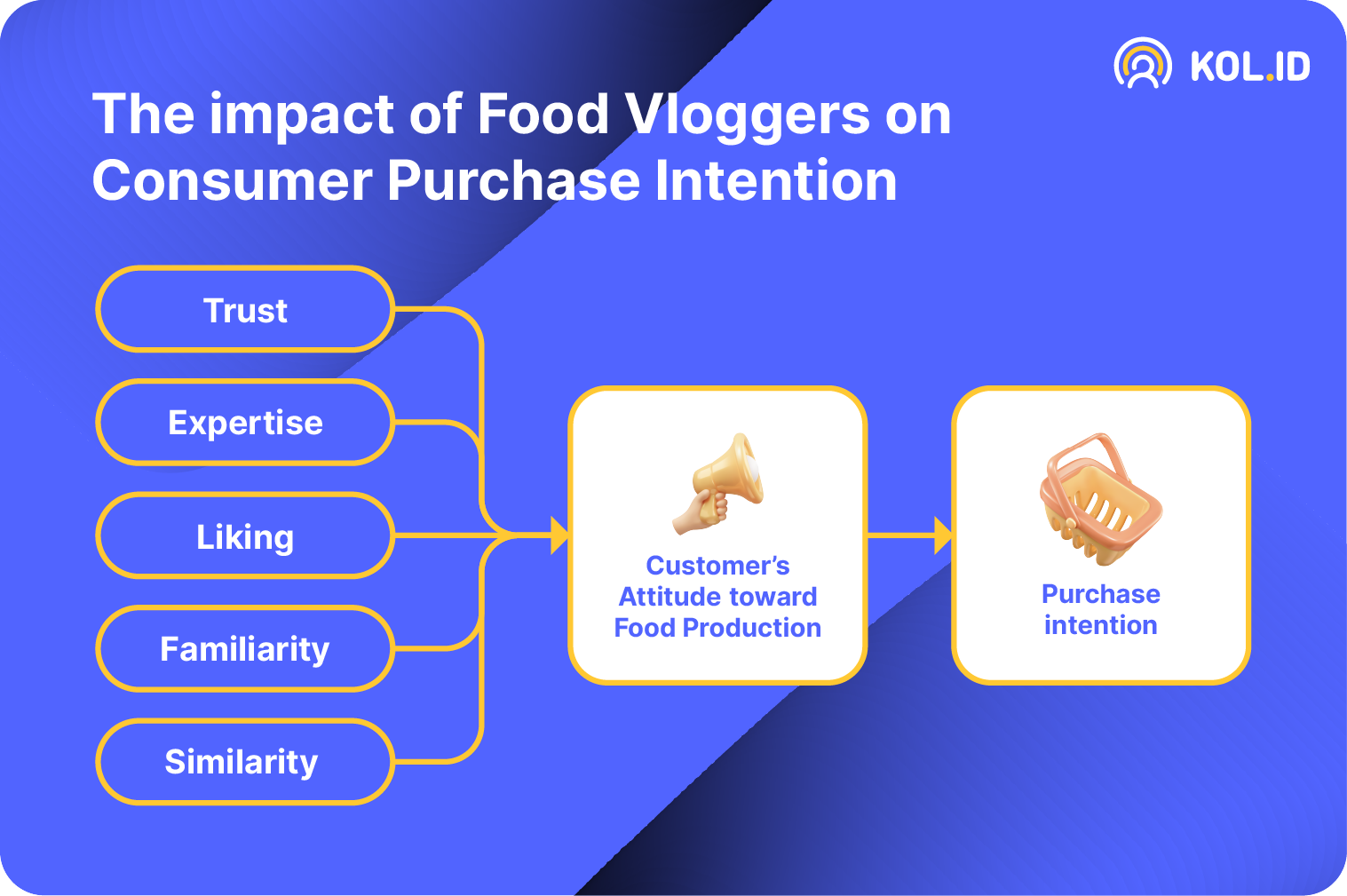 KOL.ID

The impact of Food Vloggers on Consumer Purchase Intention

Trust

Expertise

Liking

Familiarity

Similarity

Customer's Attitude toward Food Production

Purchase intention